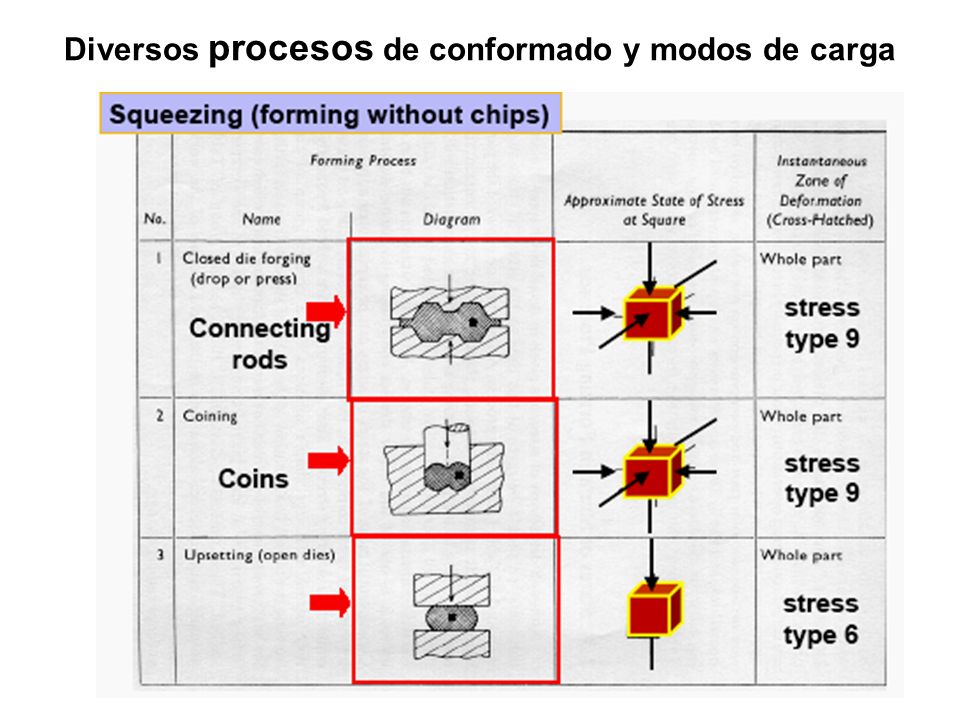 Diversos procesos de conformado y modos de carga

Squeezing (forming without chips)

| No. | Forming Process Name | Forming Process Diagram | Approximate State of Stress at Square | Instantaneous Zone of Deformation (Cross-Hatched) |
|---|---|---|---|---|
| 1 | Closed die forging (drop or press) Connecting rods | | | Whole part stress type 9 |
| 2 | Coining Coins | | | Whole part stress type 9 |
| 3 | Upsetting (open dies) | | | Whole part stress type 6 |